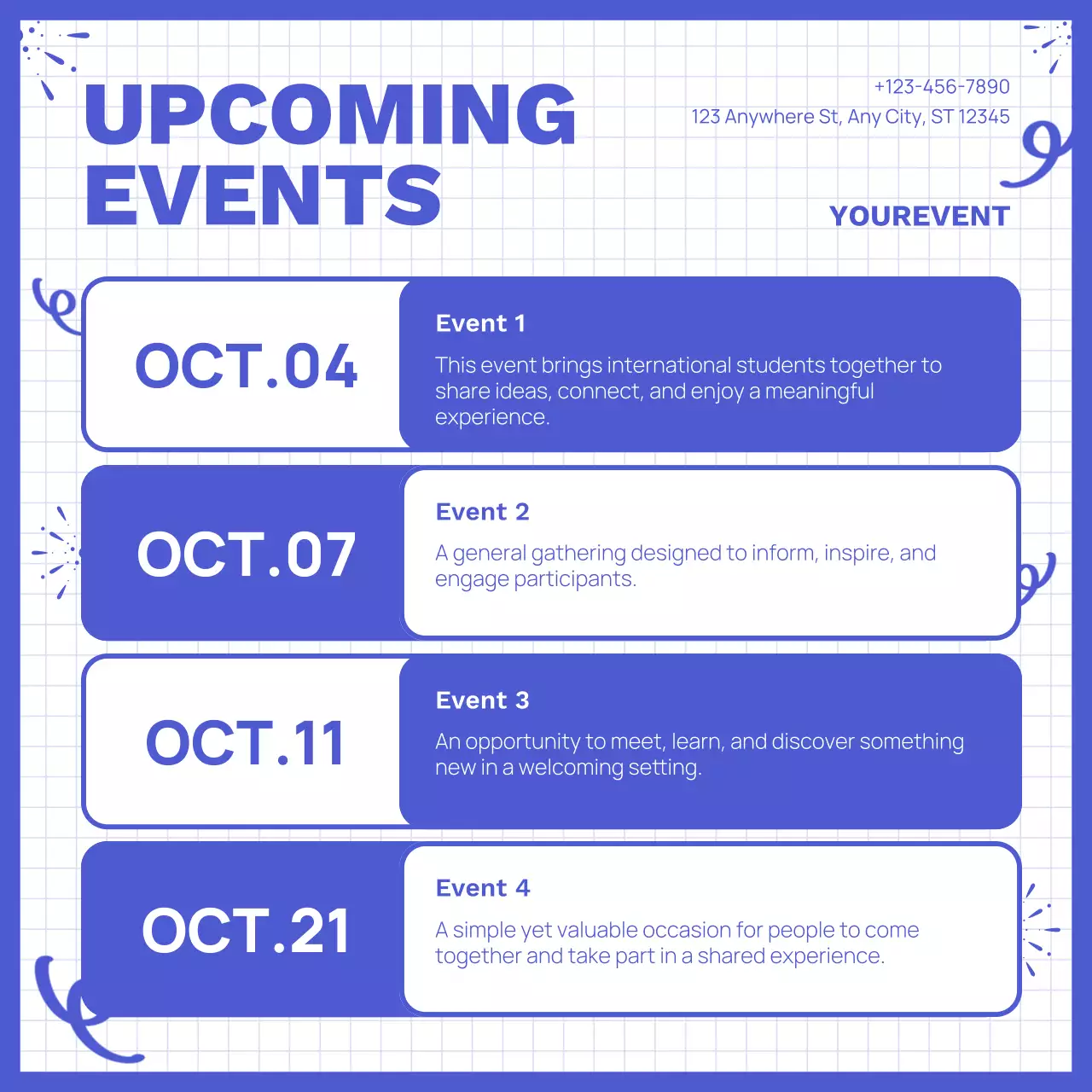 UPCOMING EVENTS

+123-456-7890
123 Anywhere St, Any City, ST 12345

YOUREVENT

OCT.04

Event 1

This event brings international students together to share ideas, connect, and enjoy a meaningful experience.

OCT.07

Event 2

A general gathering designed to inform, inspire, and engage participants.

OCT.11

Event 3

An opportunity to meet, learn, and discover something new in a welcoming setting.

OCT.21

Event 4

A simple yet valuable occasion for people to come together and take part in a shared experience.